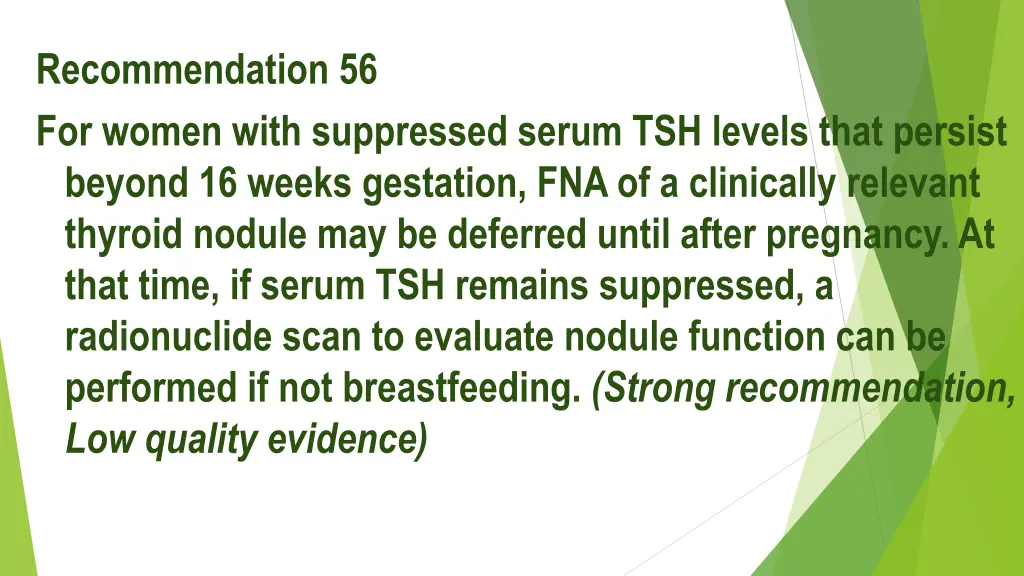 Recommendation 56

For women with suppressed serum TSH levels that persist beyond 16 weeks gestation, FNA of a clinically relevant thyroid nodule may be deferred until after pregnancy. At that time, if serum TSH remains suppressed, a radionuclide scan to evaluate nodule function can be performed if not breastfeeding. (Strong recommendation, Low quality evidence)